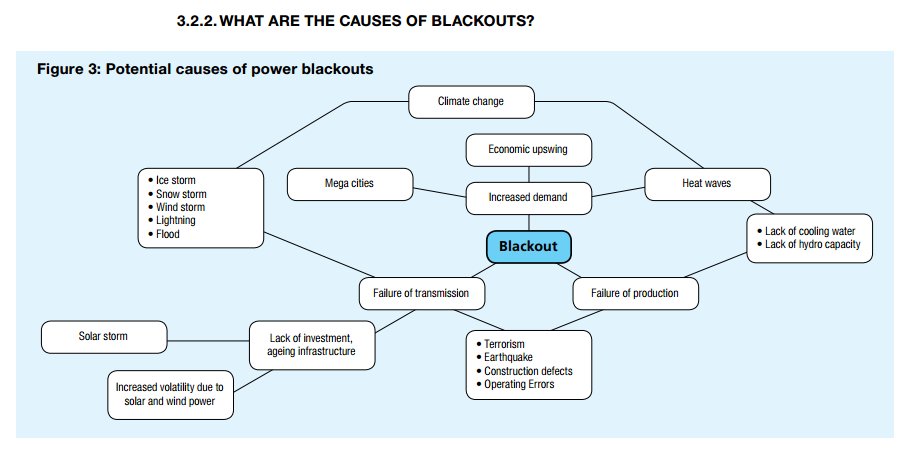 3.2.2. WHAT ARE THE CAUSES OF BLACKOUTS?

Figure 3: Potential causes of power blackouts

Climate change

Economic upswing

• Ice storm
• Snow storm
• Wind storm
• Lightning
• Flood

Mega cities

Increased demand

Heat waves

• Lack of cooling water
• Lack of hydro capacity

Blackout

Failure of transmission

Failure of production

Solar storm

Lack of investment, ageing infrastructure

• Terrorism
• Earthquake
• Construction defects
• Operating Errors

Increased volatility due to solar and wind power